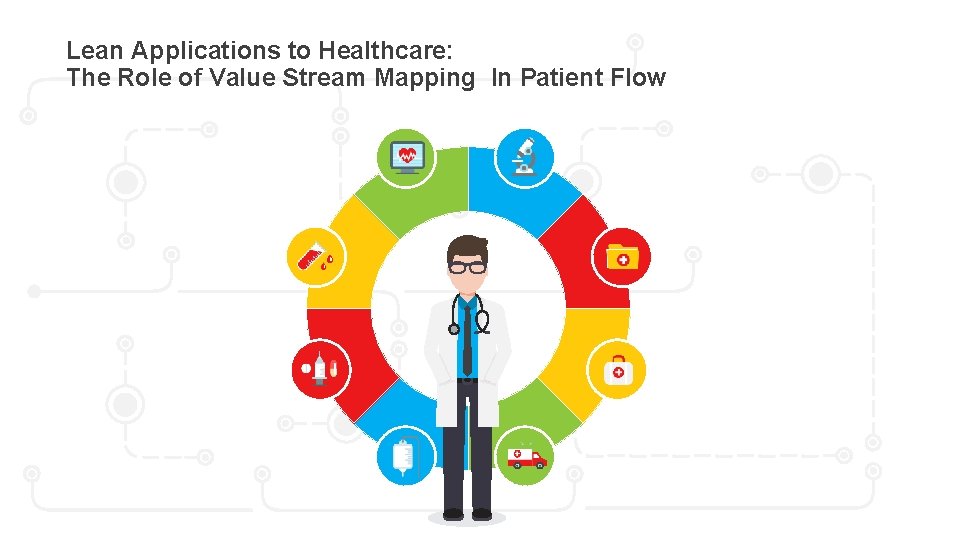 Lean Applications to Healthcare:
The Role of Value Stream Mapping In Patient Flow